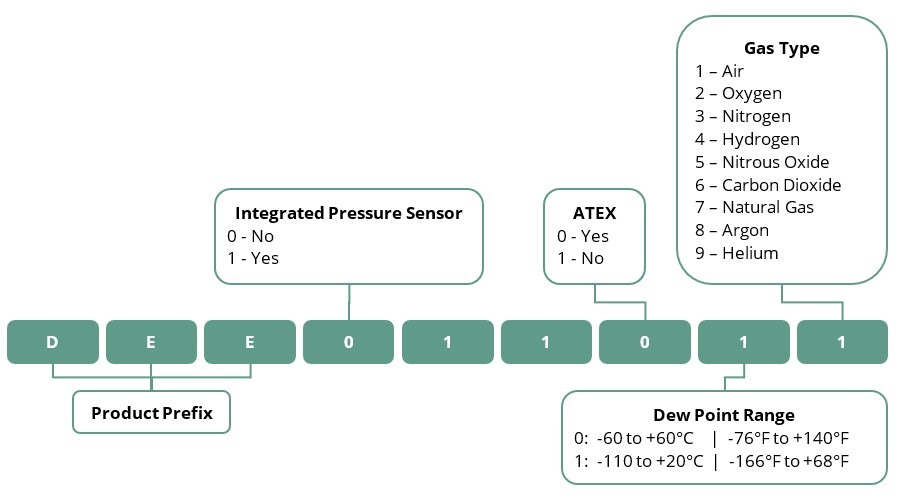 Gas Type
1 – Air
2 – Oxygen
3 – Nitrogen
4 – Hydrogen
5 – Nitrous Oxide
6 – Carbon Dioxide
7 – Natural Gas
8 – Argon
9 – Helium

Integrated Pressure Sensor
0 - No
1 - Yes

ATEX
0 - Yes
1 - No

D E E 0 1 1 0 1 1

Product Prefix

Dew Point Range
0: -60 to +60°C | -76°F to +140°F
1: -110 to +20°C | -166°F to +68°F